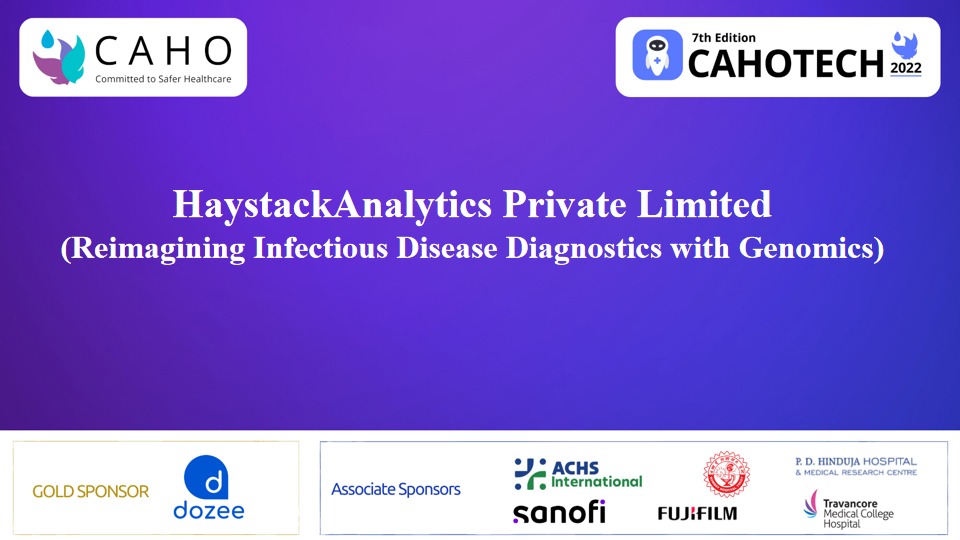 CAHO
Committed to Safer Healthcare

7th Edition
CAHOTECH 2022

HaystackAnalytics Private Limited
(Reimagining Infectious Disease Diagnostics with Genomics)

GOLD SPONSOR
dozee

Associate Sponsors
ACHS International
sanofi
FUJIFILM
P. D. HINDUJA HOSPITAL & MEDICAL RESEARCH CENTRE
Travancore Medical College Hospital